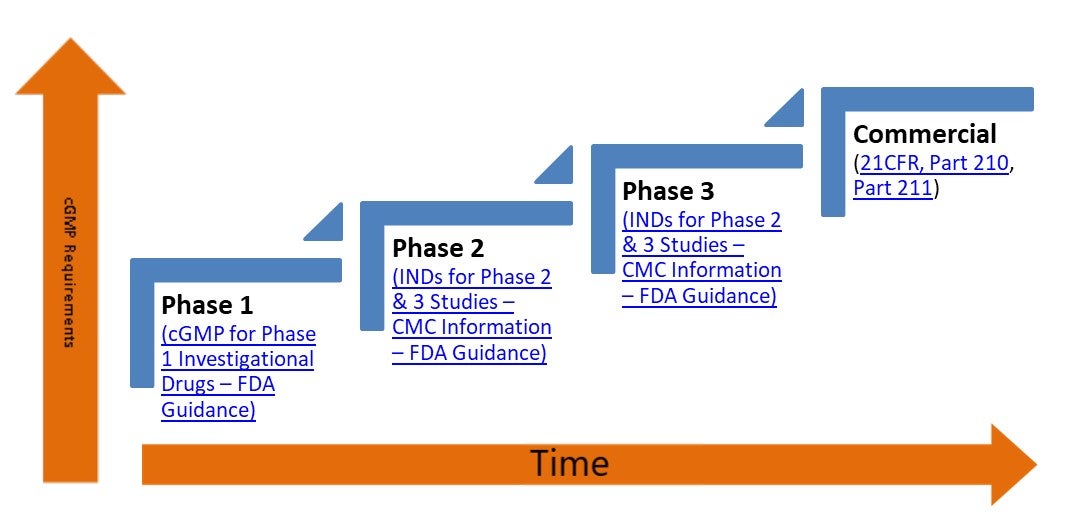 cGMP Requirements

Phase 1
(cGMP for Phase 1 Investigational Drugs – FDA Guidance)

Phase 2
(INDs for Phase 2 & 3 Studies – CMC Information – FDA Guidance)

Phase 3
(INDs for Phase 2 & 3 Studies – CMC Information – FDA Guidance)

Commercial
(21CFR, Part 210, Part 211)

Time